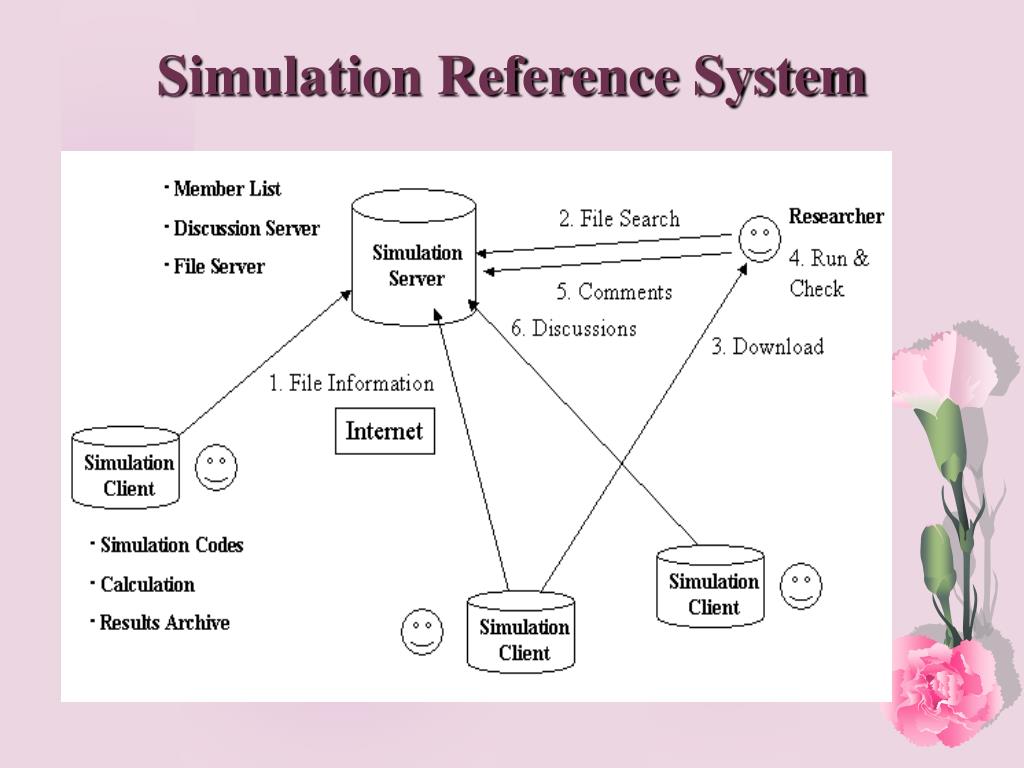 Simulation Reference System

· Member List
· Discussion Server
· File Server

Simulation Server

2. File Search

Researcher

4. Run & Check

5. Comments

6. Discussions

3. Download

1. File Information

Internet

Simulation Client

· Simulation Codes
· Calculation
· Results Archive

Simulation Client

Simulation Client